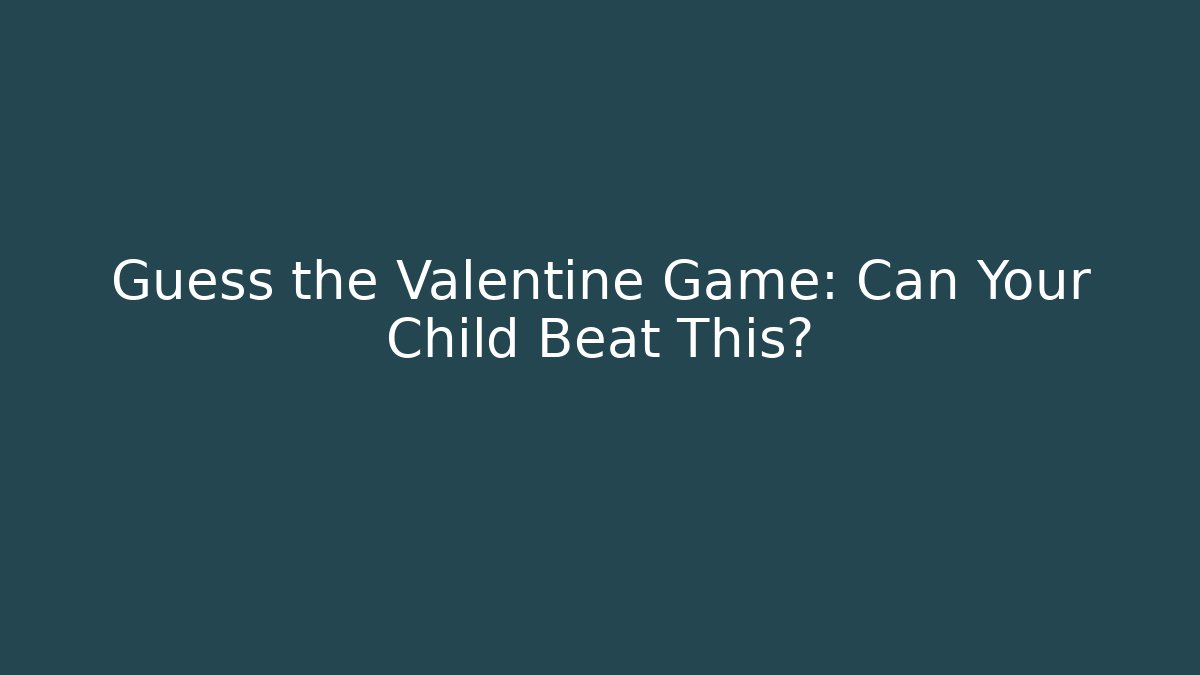 Guess the Valentine Game: Can Your Child Beat This?